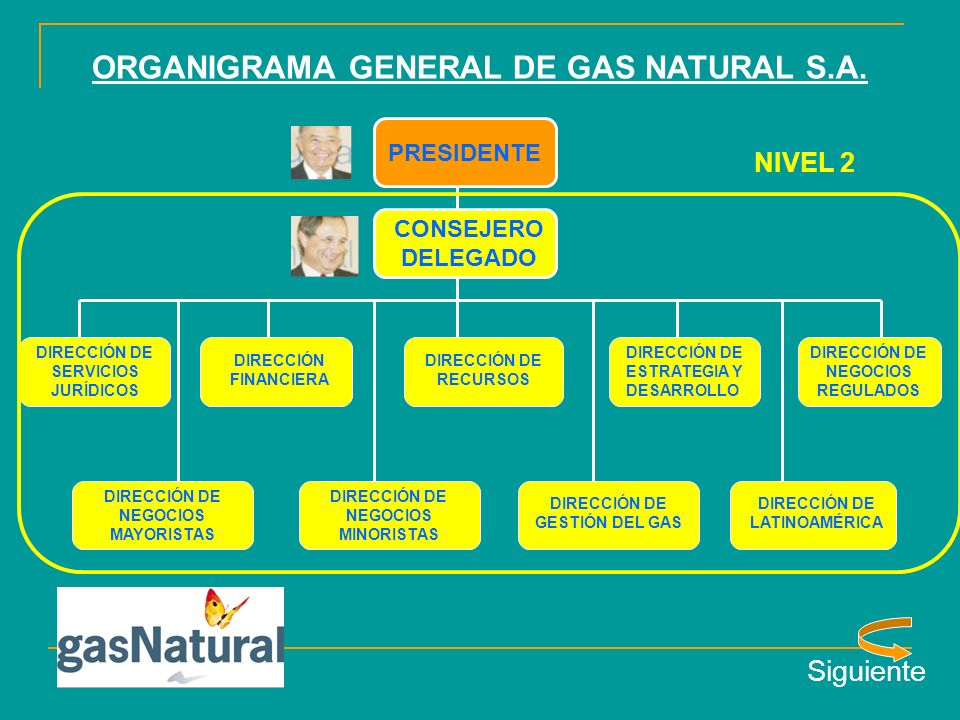 ORGANIGRAMA GENERAL DE GAS NATURAL S.A.

PRESIDENTE

NIVEL 2

CONSEJERO DELEGADO

DIRECCIÓN DE SERVICIOS JURÍDICOS

DIRECCIÓN FINANCIERA

DIRECCIÓN DE RECURSOS

DIRECCIÓN DE ESTRATEGIA Y DESARROLLO

DIRECCIÓN DE NEGOCIOS REGULADOS

DIRECCIÓN DE NEGOCIOS MAYORISTAS

DIRECCIÓN DE NEGOCIOS MINORISTAS

DIRECCIÓN DE GESTIÓN DEL GAS

DIRECCIÓN DE LATINOAMÉRICA

gasNatural

Siguiente